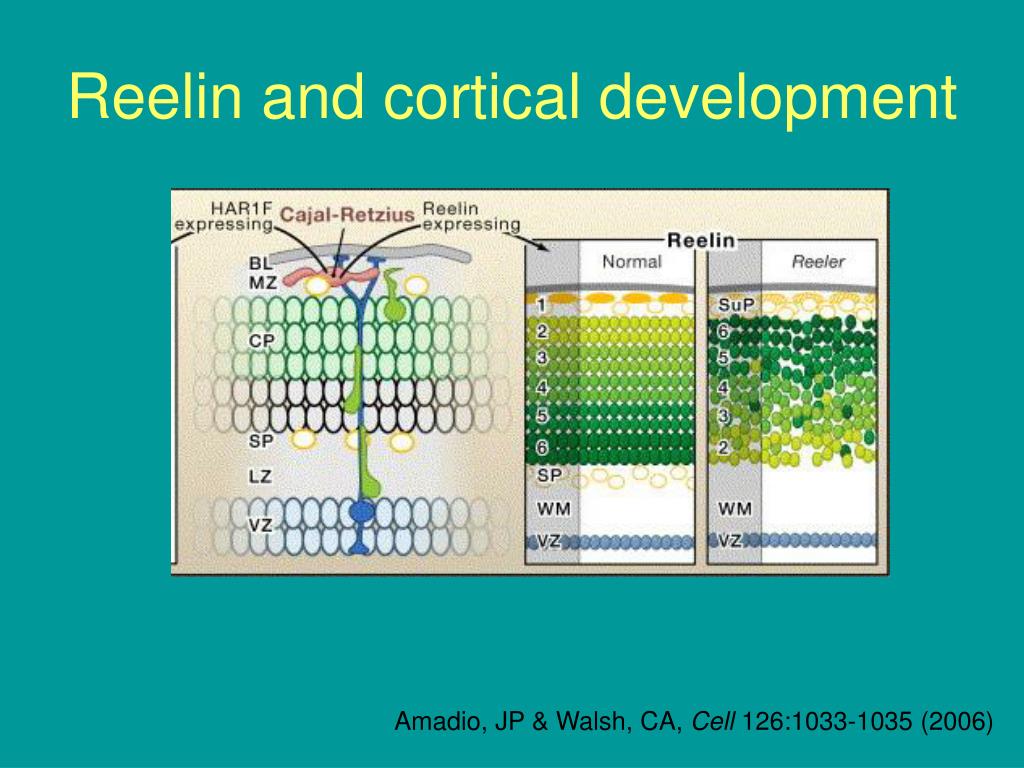 Reelin and cortical development

HAR1F expressing
Cajal-Retzius
Reelin expressing

BL
MZ
CP
SP
LZ
VZ

Reelin
Normal
1
2
3
4
5
6
SP
WM
VZ

Reeler
SuP
6
5
4
3
2
WM
VZ

Amadio, JP & Walsh, CA, Cell 126:1033-1035 (2006)